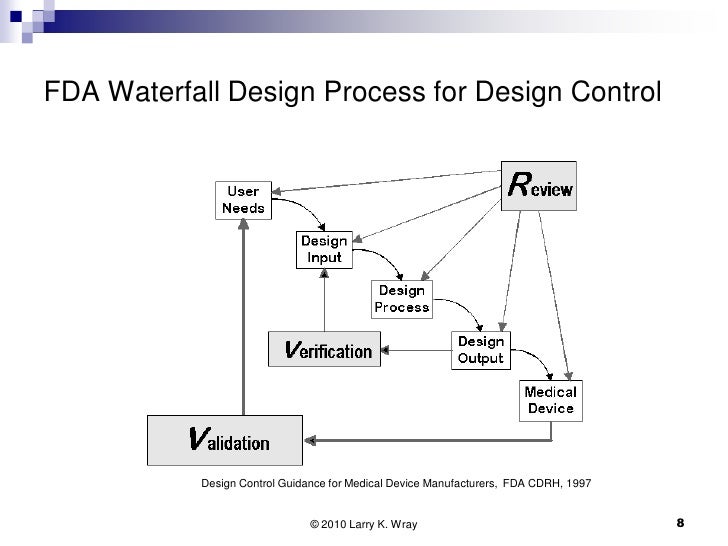 FDA Waterfall Design Process for Design Control

User Needs

Review

Design Input

Design Process

Verification

Design Output

Medical Device

Validation

Design Control Guidance for Medical Device Manufacturers, FDA CDRH, 1997

© 2010 Larry K. Wray

8